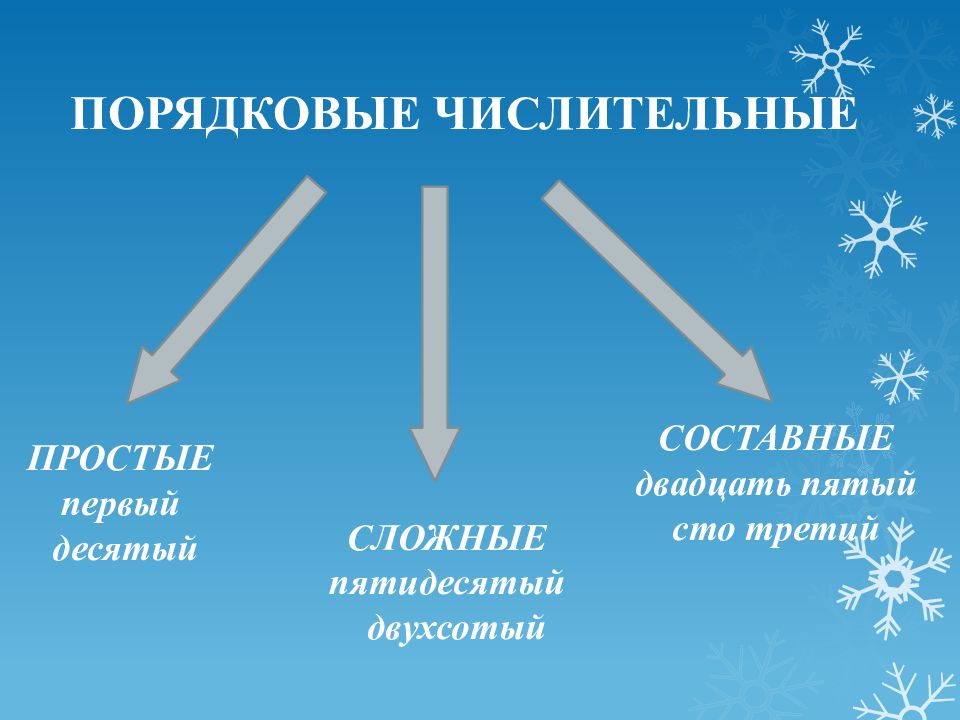 ПОРЯДКОВЫЕ ЧИСЛИТЕЛЬНЫЕ

ПРОСТЫЕ
первый
десятый

СЛОЖНЫЕ
пятидесятый
двухсотый

СОСТАВНЫЕ
двадцать пятый
сто третий